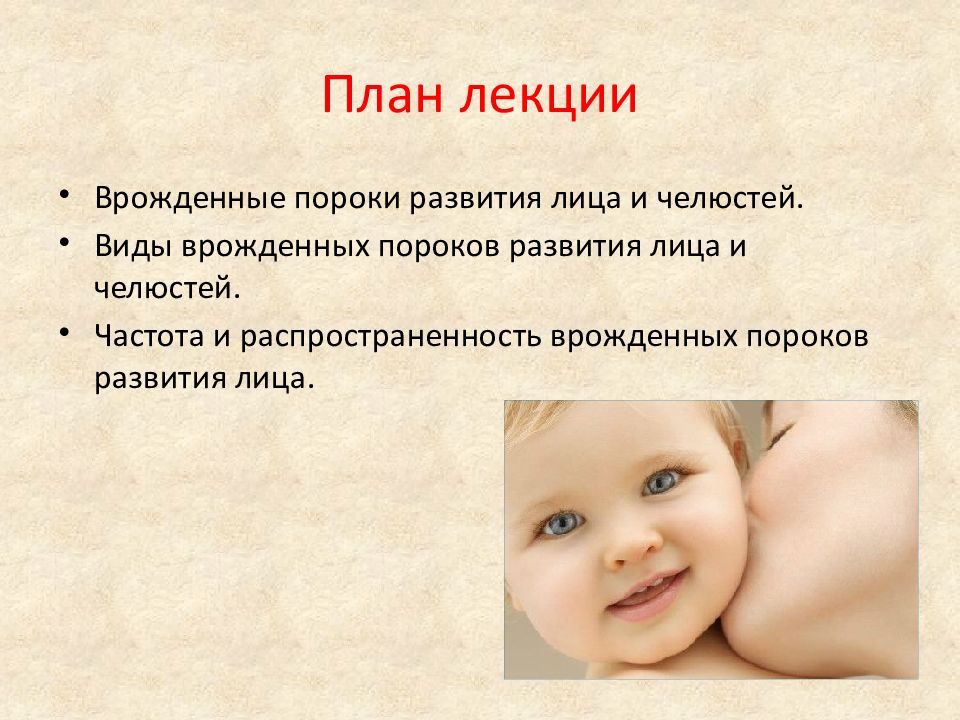 План лекции

• Врожденные пороки развития лица и челюстей.
• Виды врожденных пороков развития лица и челюстей.
• Частота и распространенность врожденных пороков развития лица.